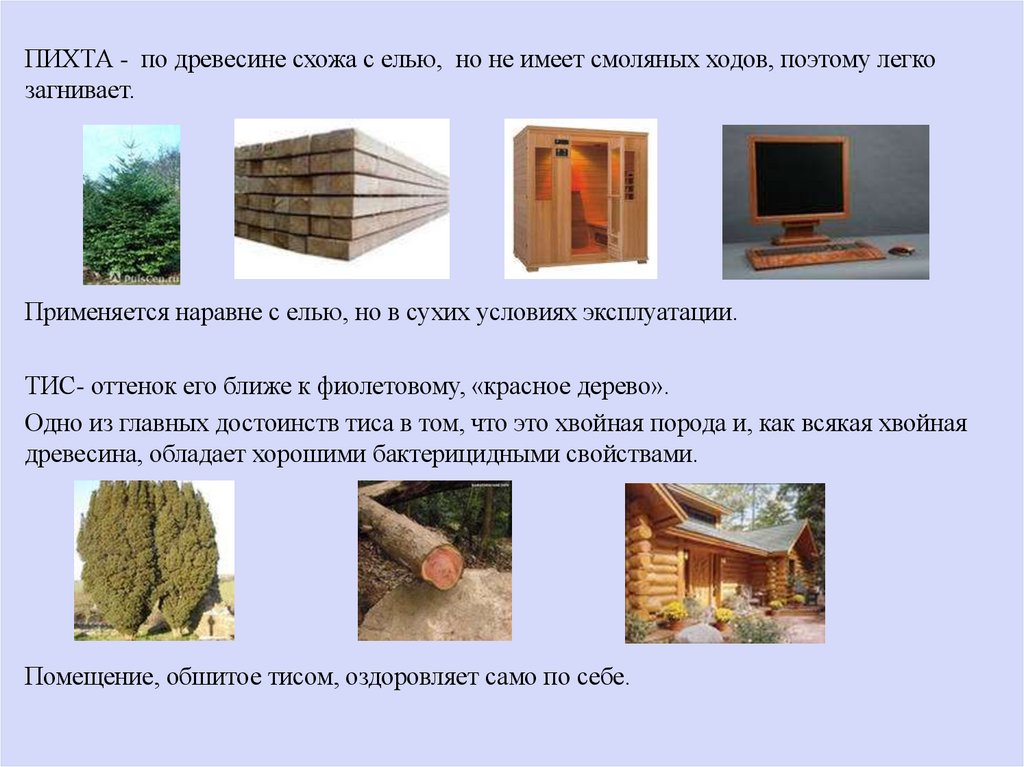 ПИХТА - по древесине схожа с елью, но не имеет смоляных ходов, поэтому легко загнивает.

Применяется наравне с елью, но в сухих условиях эксплуатации.

ТИС- оттенок его ближе к фиолетовому, «красное дерево».

Одно из главных достоинств тиса в том, что это хвойная порода и, как всякая хвойная древесина, обладает хорошими бактерицидными свойствами.

Помещение, обшитое тисом, оздоровляет само по себе.